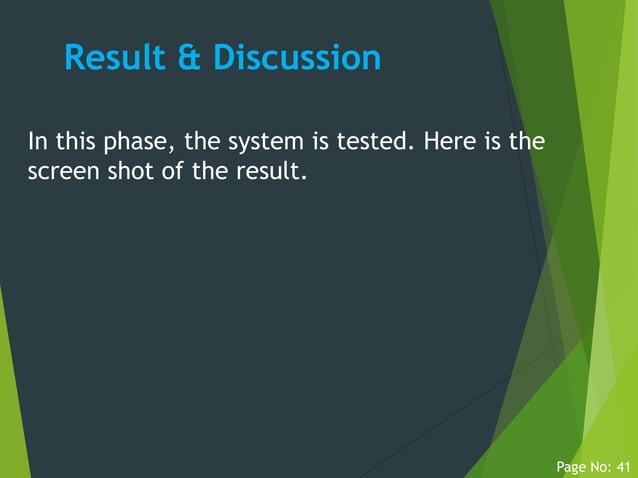 Result & Discussion

In this phase, the system is tested. Here is the screen shot of the result.

Page No: 41